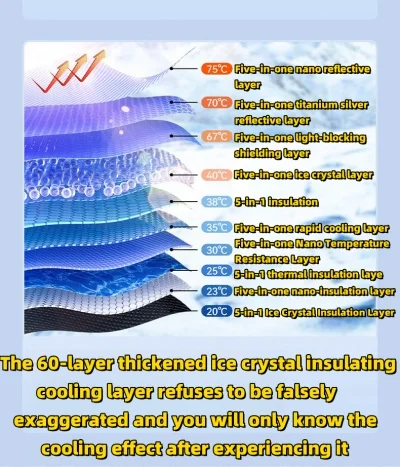 75℃ Five-in-one nano reflective layer

70℃ Five-in-one titanium silver reflective layer

67℃ Five-in-one light-blocking shielding layer

40℃ Five-in-one ice crystal layer

38℃ 5-in-1 insulation

35℃ Five-in-one rapid cooling layer

30℃ Five-in-one Nano Temperature Resistance Layer

25℃ 5-in-1 thermal insulation laye

23℃ Five-in-one nano-insulation layer

20℃ 5-in-1 Ice Crystal Insulation Layer

The 60-layer thickened ice crystal insulating cooling layer refuses to be falsely exaggerated and you will only know the cooling effect after experiencing it